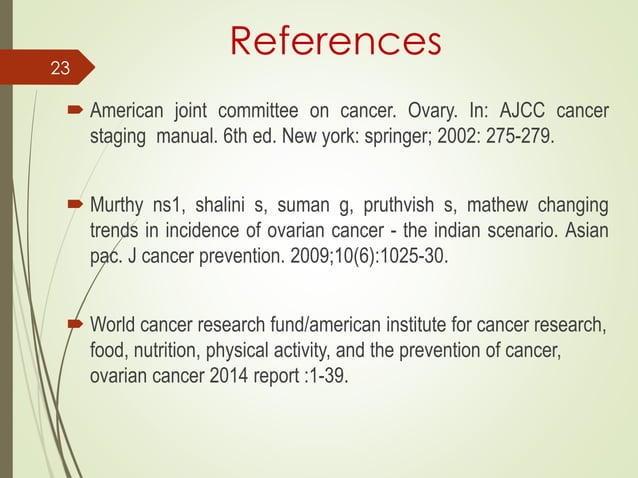 References

23

American joint committee on cancer. Ovary. In: AJCC cancer staging manual. 6th ed. New york: springer; 2002: 275-279.

Murthy ns1, shalini s, suman g, pruthvish s, mathew changing trends in incidence of ovarian cancer - the indian scenario. Asian pac. J cancer prevention. 2009;10(6):1025-30.

World cancer research fund/american institute for cancer research, food, nutrition, physical activity, and the prevention of cancer, ovarian cancer 2014 report :1-39.